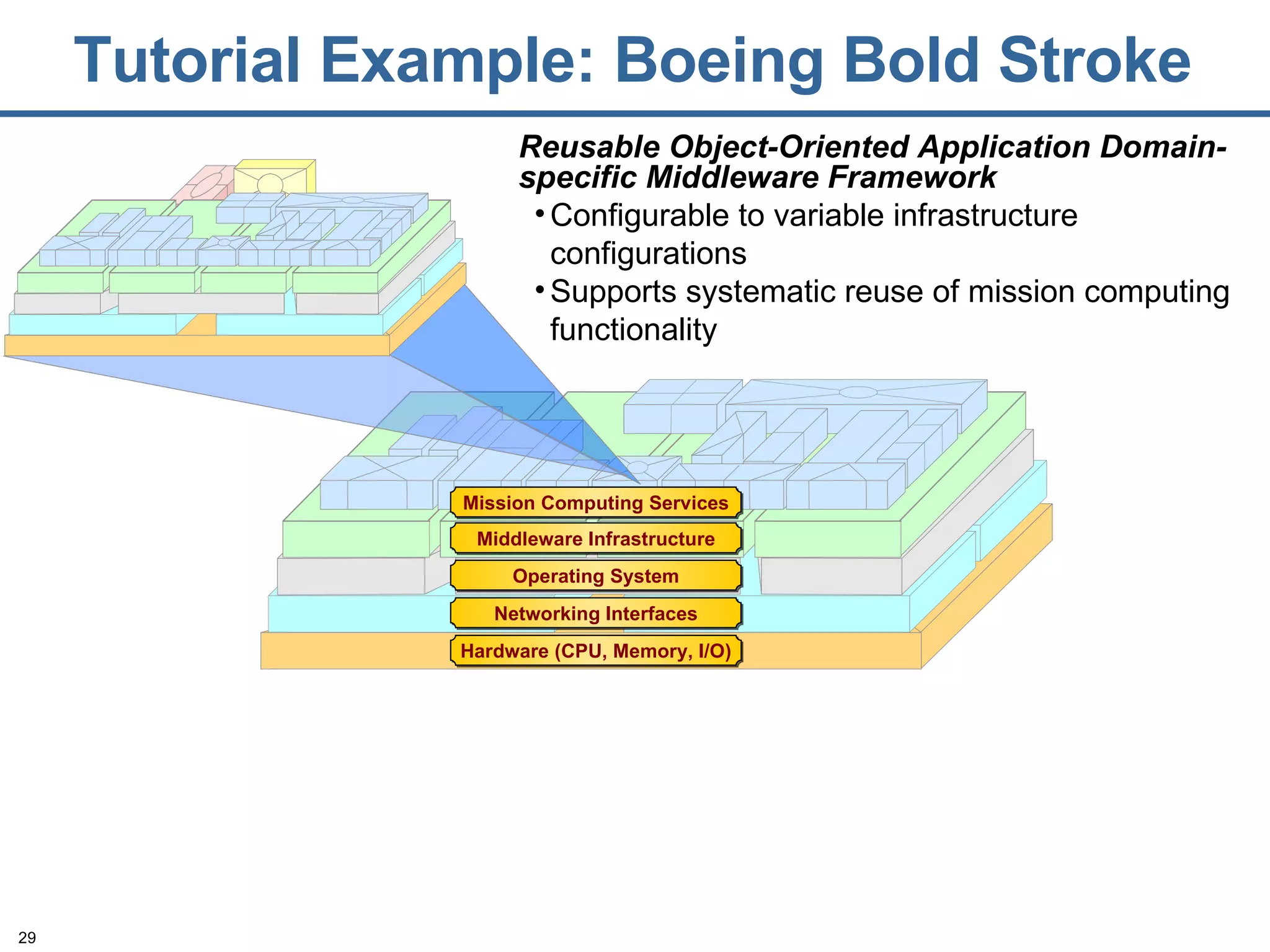 Tutorial Example: Boeing Bold Stroke

Reusable Object-Oriented Application Domain-specific Middleware Framework

• Configurable to variable infrastructure configurations

• Supports systematic reuse of mission computing functionality

Mission Computing Services

Middleware Infrastructure

Operating System

Networking Interfaces

Hardware (CPU, Memory, I/O)

29